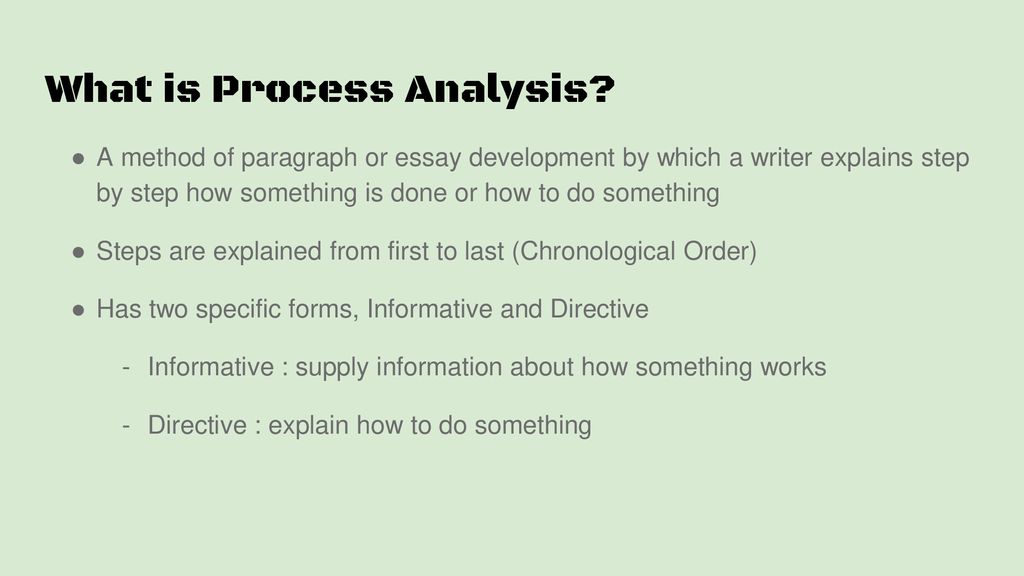 What is Process Analysis?

● A method of paragraph or essay development by which a writer explains step by step how something is done or how to do something

● Steps are explained from first to last (Chronological Order)

● Has two specific forms, Informative and Directive

- Informative : supply information about how something works

- Directive : explain how to do something